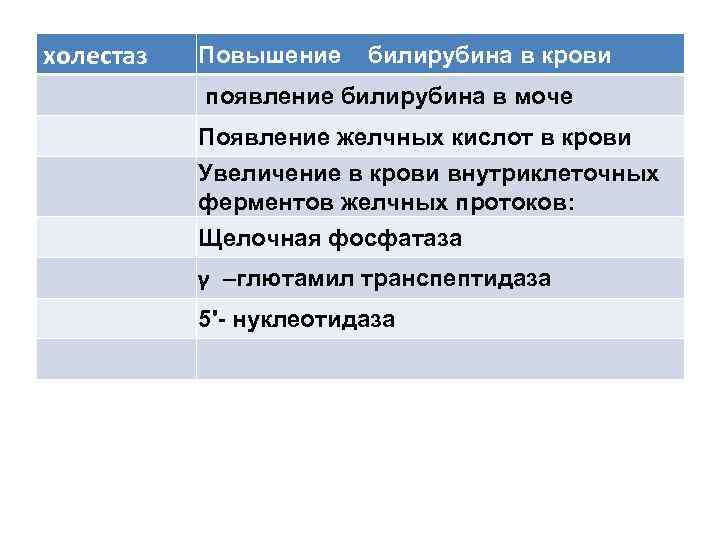 | холестаз | Повышение билирубина в крови |
|---|---|
| | появление билирубина в моче |
| | Появление желчных кислот в крови |
| | Увеличение в крови внутриклеточных ферментов желчных протоков: |
| | Щелочная фосфатаза |
| | γ –глютамил транспептидаза |
| | 5'- нуклеотидаза |
| | |